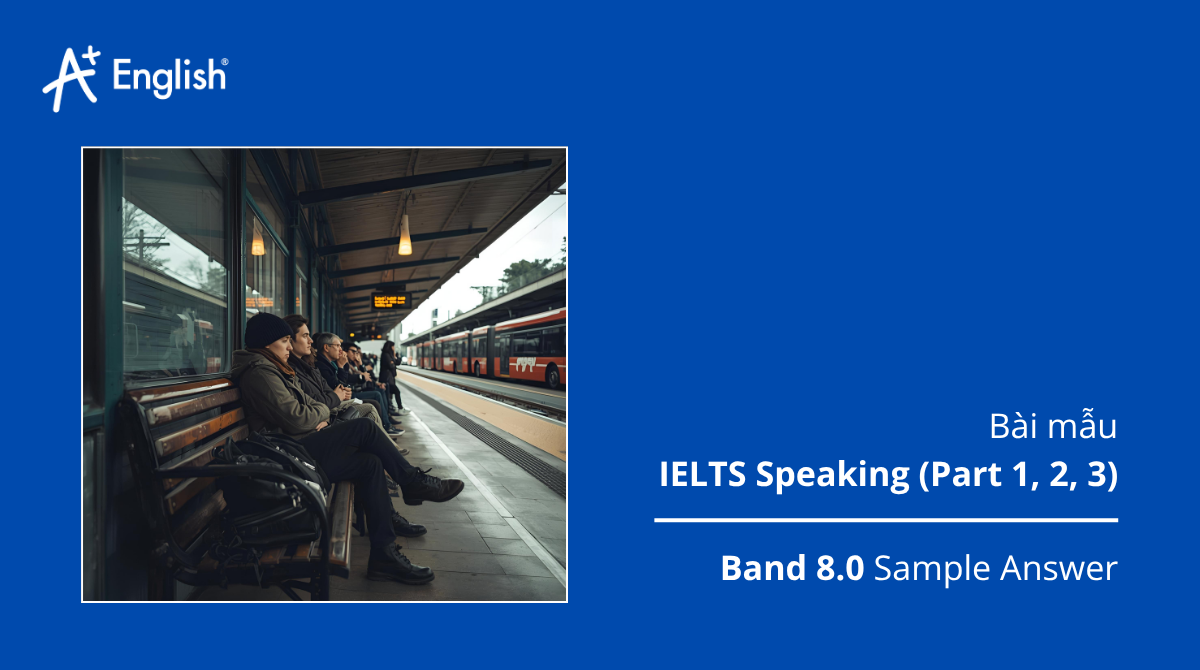 A+ English®

Bài mẫu

IELTS Speaking (Part 1, 2, 3)

Band 8.0 Sample Answer